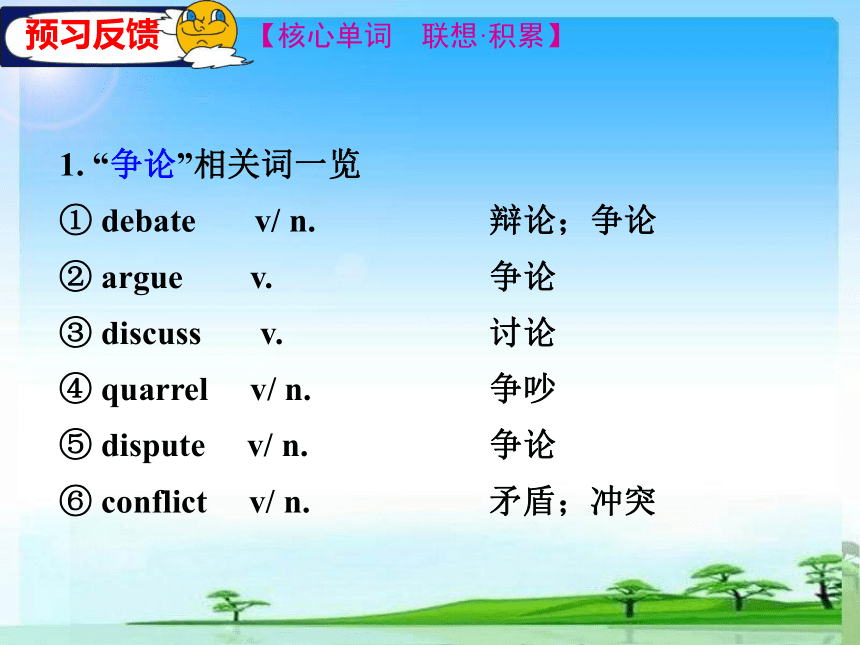 预习反馈 【核心单词 联想·积累】

1. “争论”相关词一览

① debate v/ n. 辩论；争论

② argue v. 争论

③ discuss v. 讨论

④ quarrel v/ n. 争吵

⑤ dispute v/ n. 争论

⑥ conflict v/ n. 矛盾；冲突